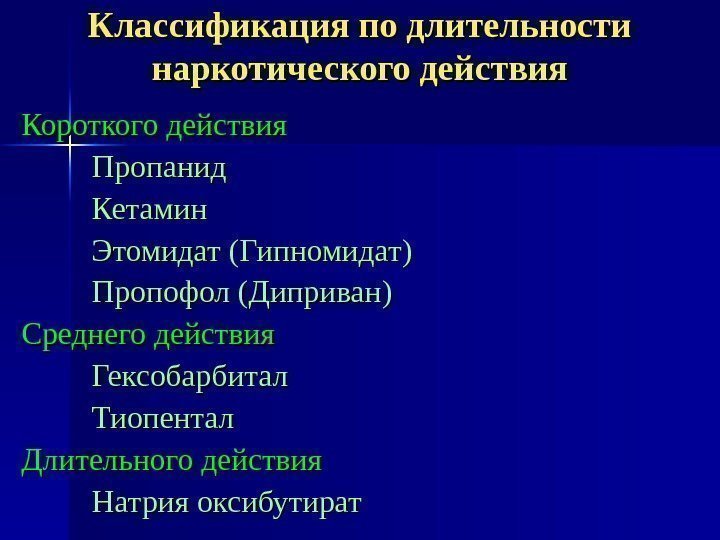 Классификация по длительности наркотического действия

Короткого действия

Пропанид

Кетамин

Этомидат (Гипномидат)

Пропофол (Диприван)

Среднего действия

Гексобарбитал

Тиопентал

Длительного действия

Натрия оксибутират